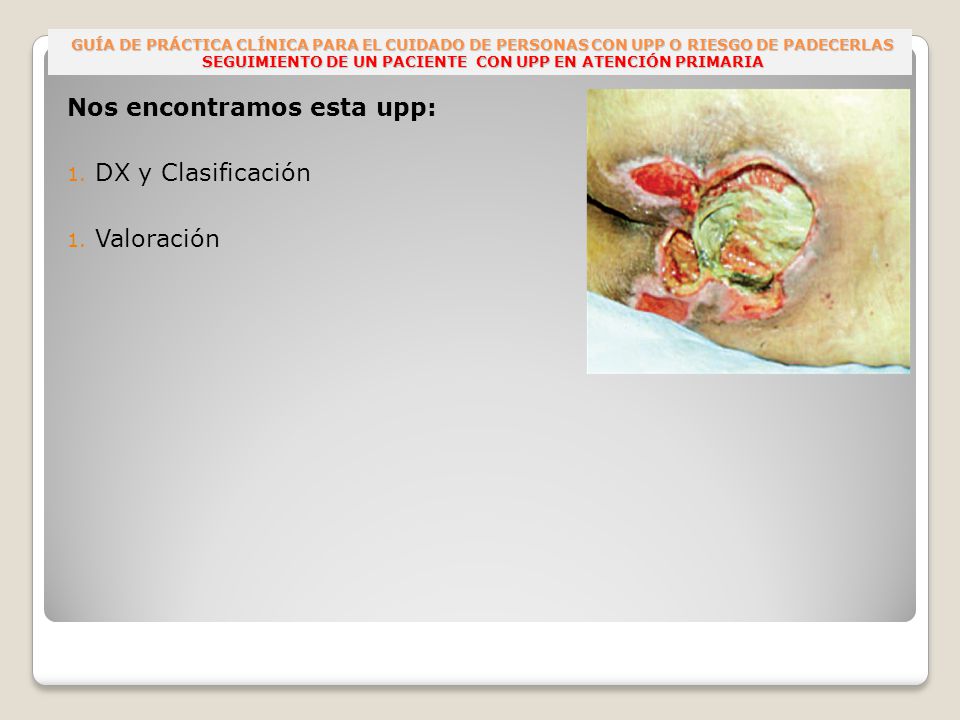 GUÍA DE PRÁCTICA CLÍNICA PARA EL CUIDADO DE PERSONAS CON UPP O RIESGO DE PADECERLAS
SEGUIMIENTO DE UN PACIENTE CON UPP EN ATENCIÓN PRIMARIA

Nos encontramos esta upp:

1. DX y Clasificación

1. Valoración